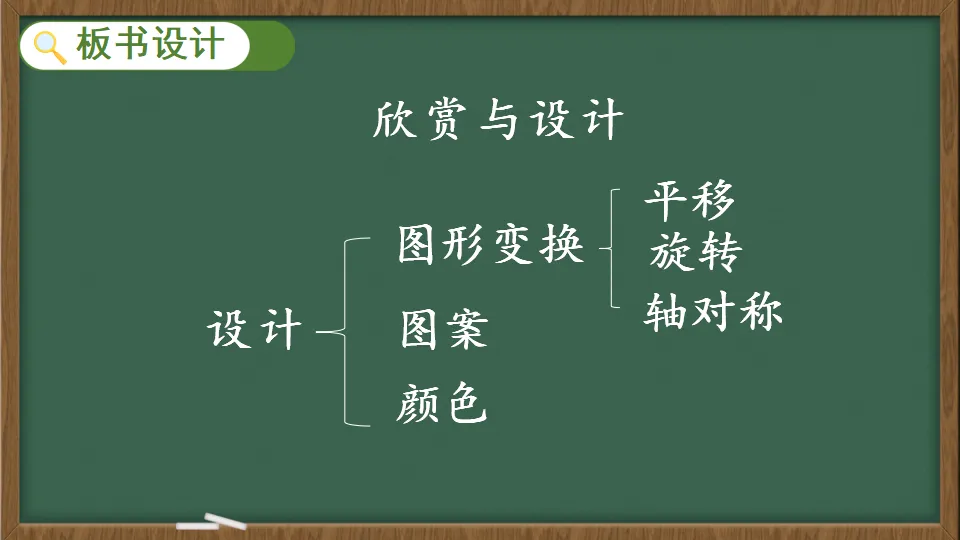 板书设计

欣赏与设计

设计
图形变换
平移
旋转
轴对称
图案
颜色